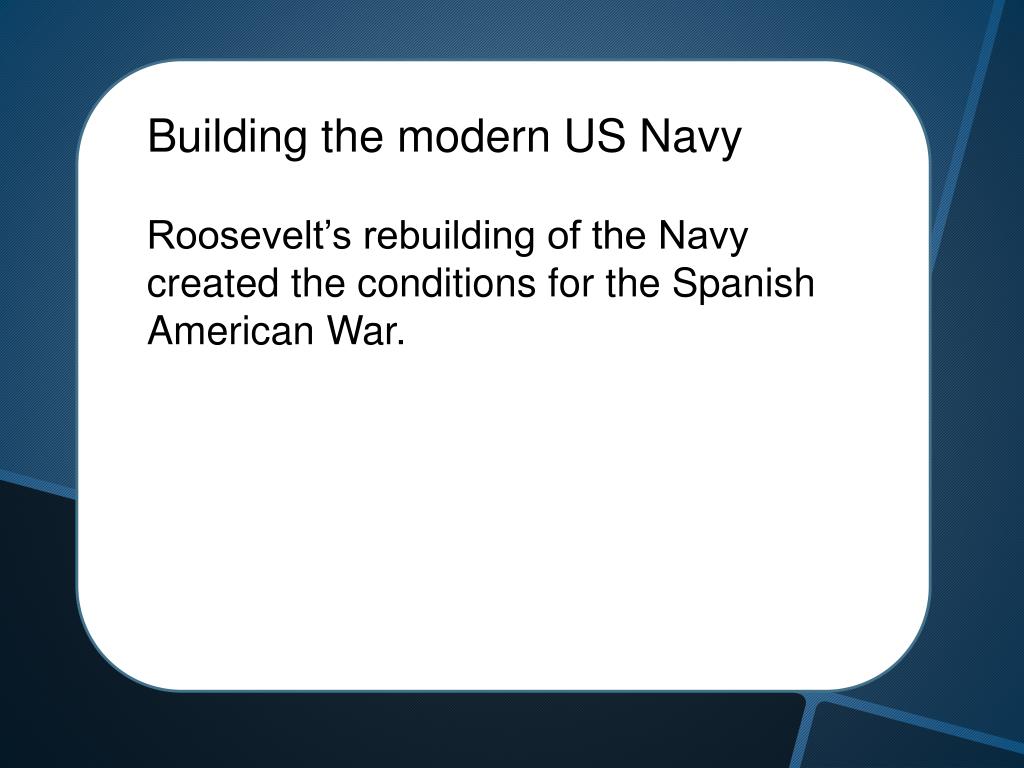 Building the modern US Navy

Roosevelt’s rebuilding of the Navy created the conditions for the Spanish American War.